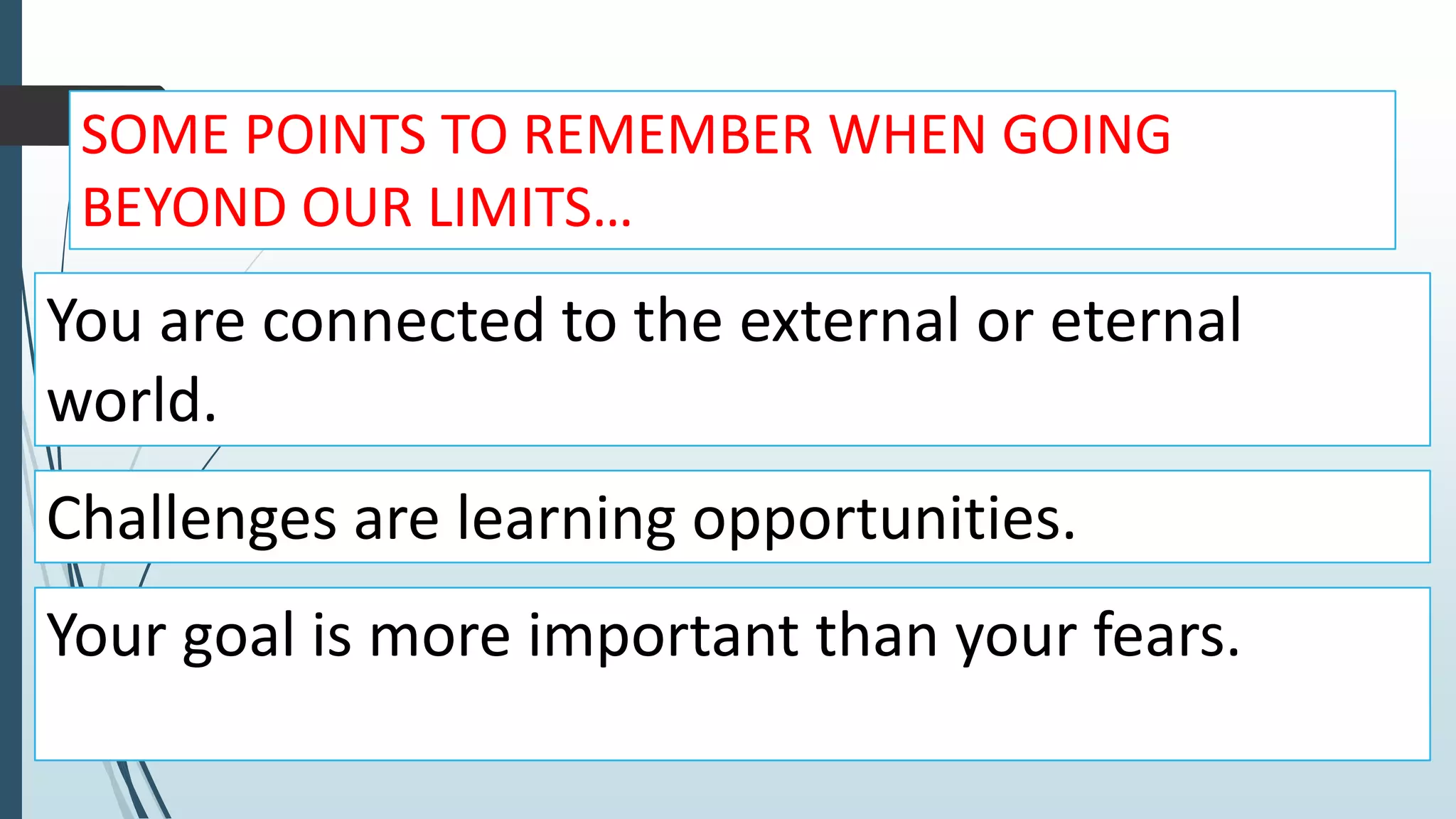 SOME POINTS TO REMEMBER WHEN GOING BEYOND OUR LIMITS…

You are connected to the external or eternal world.

Challenges are learning opportunities.

Your goal is more important than your fears.